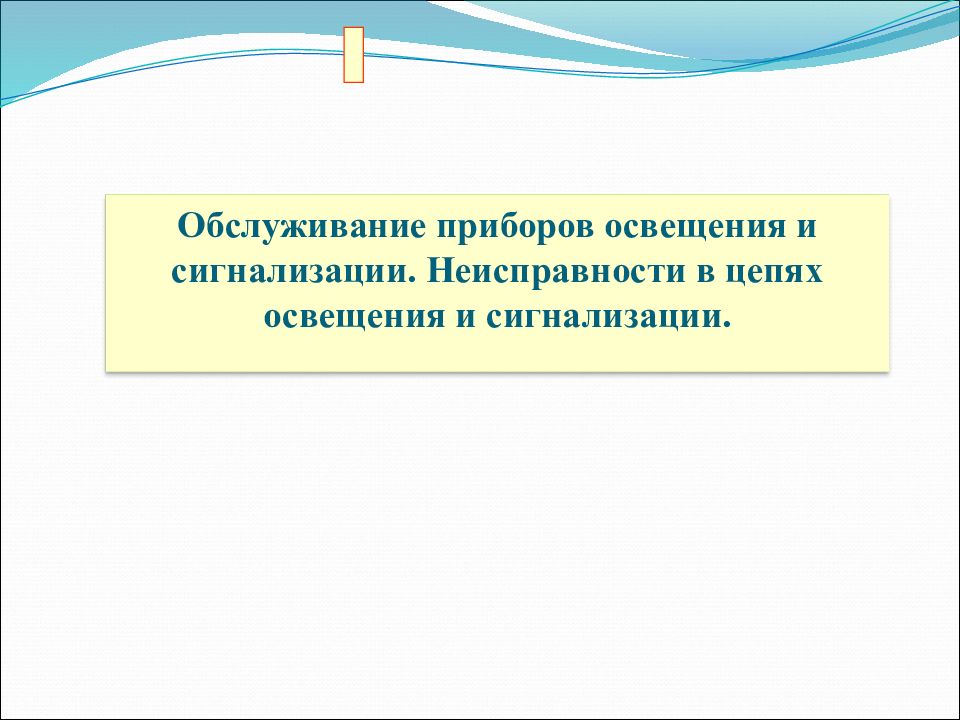 Обслуживание приборов освещения и сигнализации. Неисправности в цепях освещения и сигнализации.